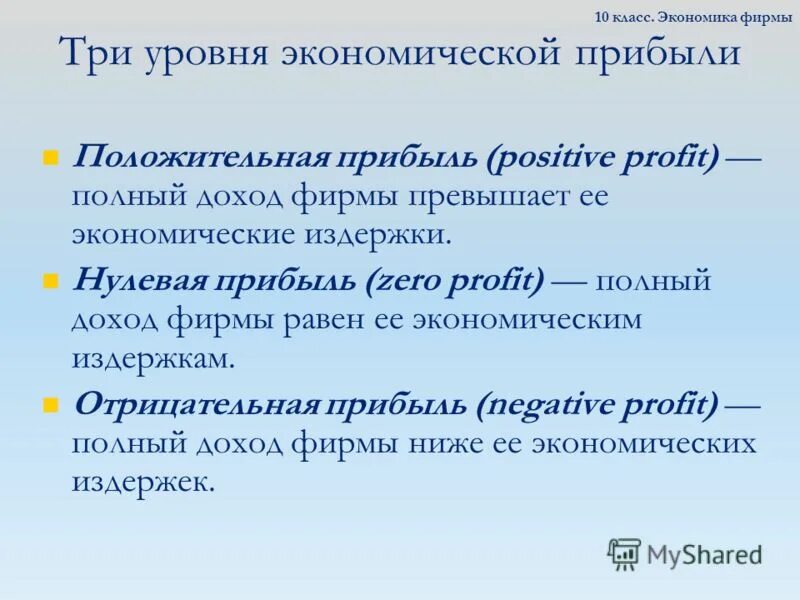 10 класс. Экономика фирмы

Три уровня экономической прибыли

Положительная прибыль (positive profit) — полный доход фирмы превышает ее экономические издержки.

Нулевая прибыль (zero profit) — полный доход фирмы равен ее экономическим издержкам.

Отрицательная прибыль (negative profit) — полный доход фирмы ниже ее экономических издержек.

MyShared